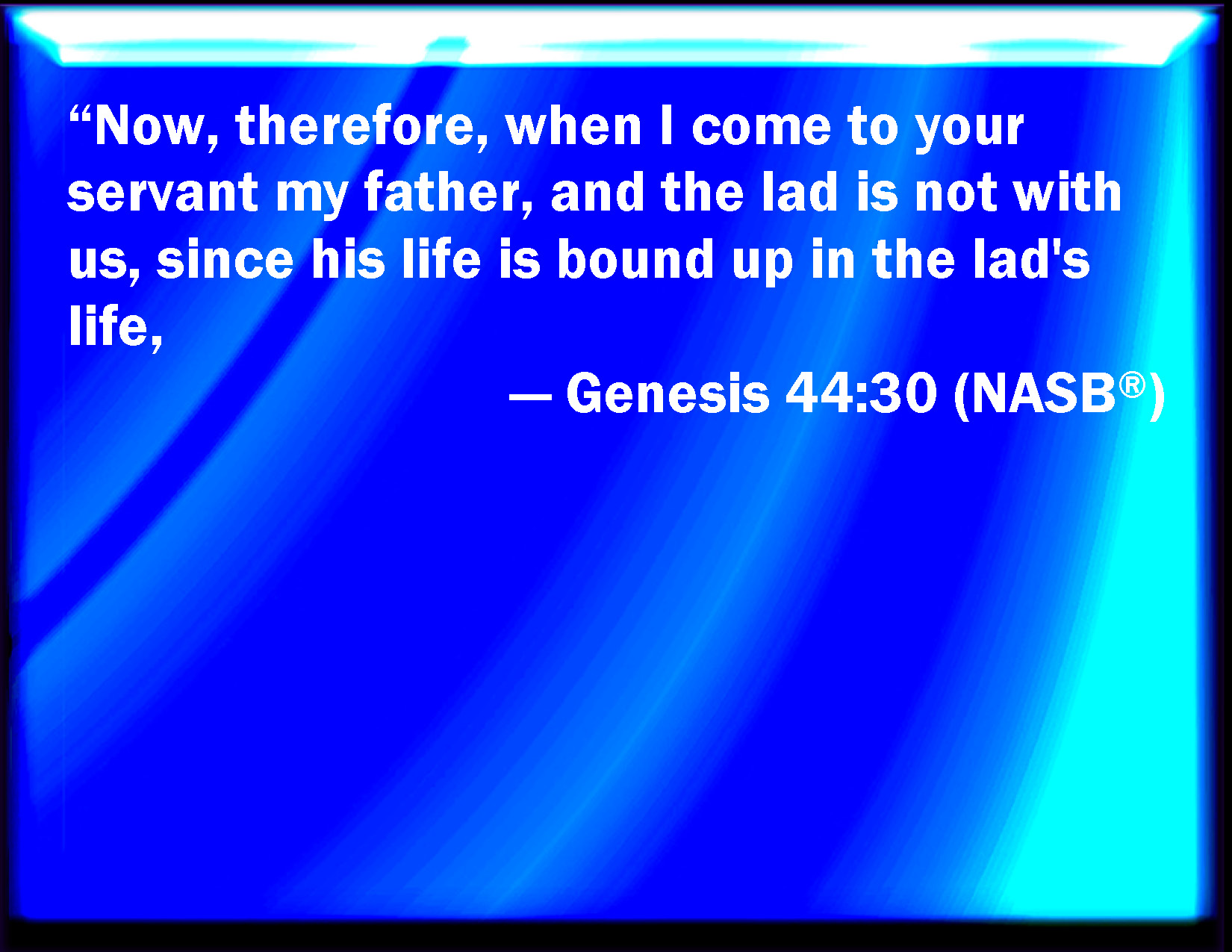 “Now, therefore, when I come to your servant my father, and the lad is not with us, since his life is bound up in the lad's life,

— Genesis 44:30 (NASB®)